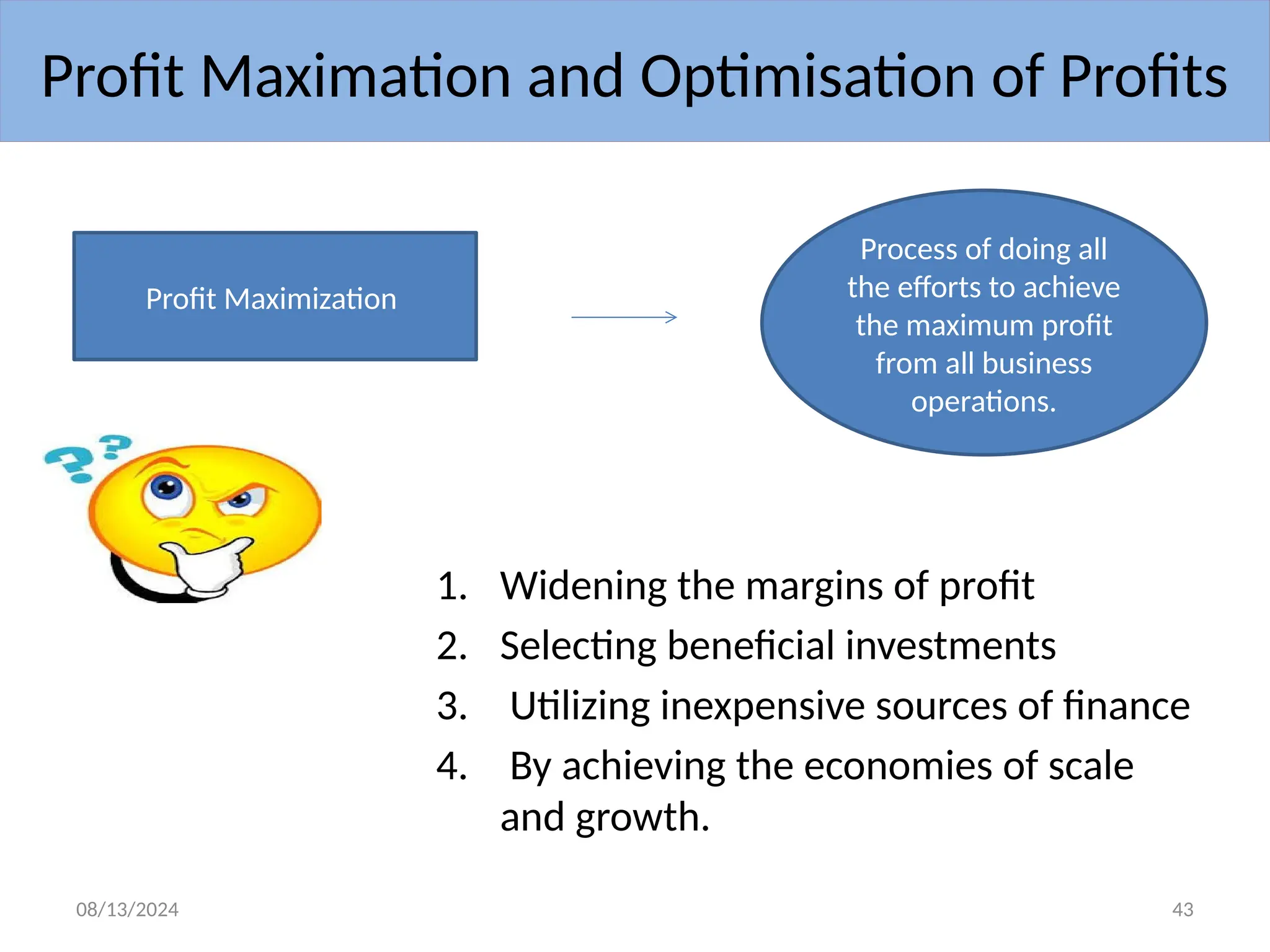 Profit Maximation and Optimisation of Profits

Profit Maximization

Process of doing all the efforts to achieve the maximum profit from all business operations.

1. Widening the margins of profit
2. Selecting beneficial investments
3. Utilizing inexpensive sources of finance
4. By achieving the economies of scale and growth.

08/13/2024

43